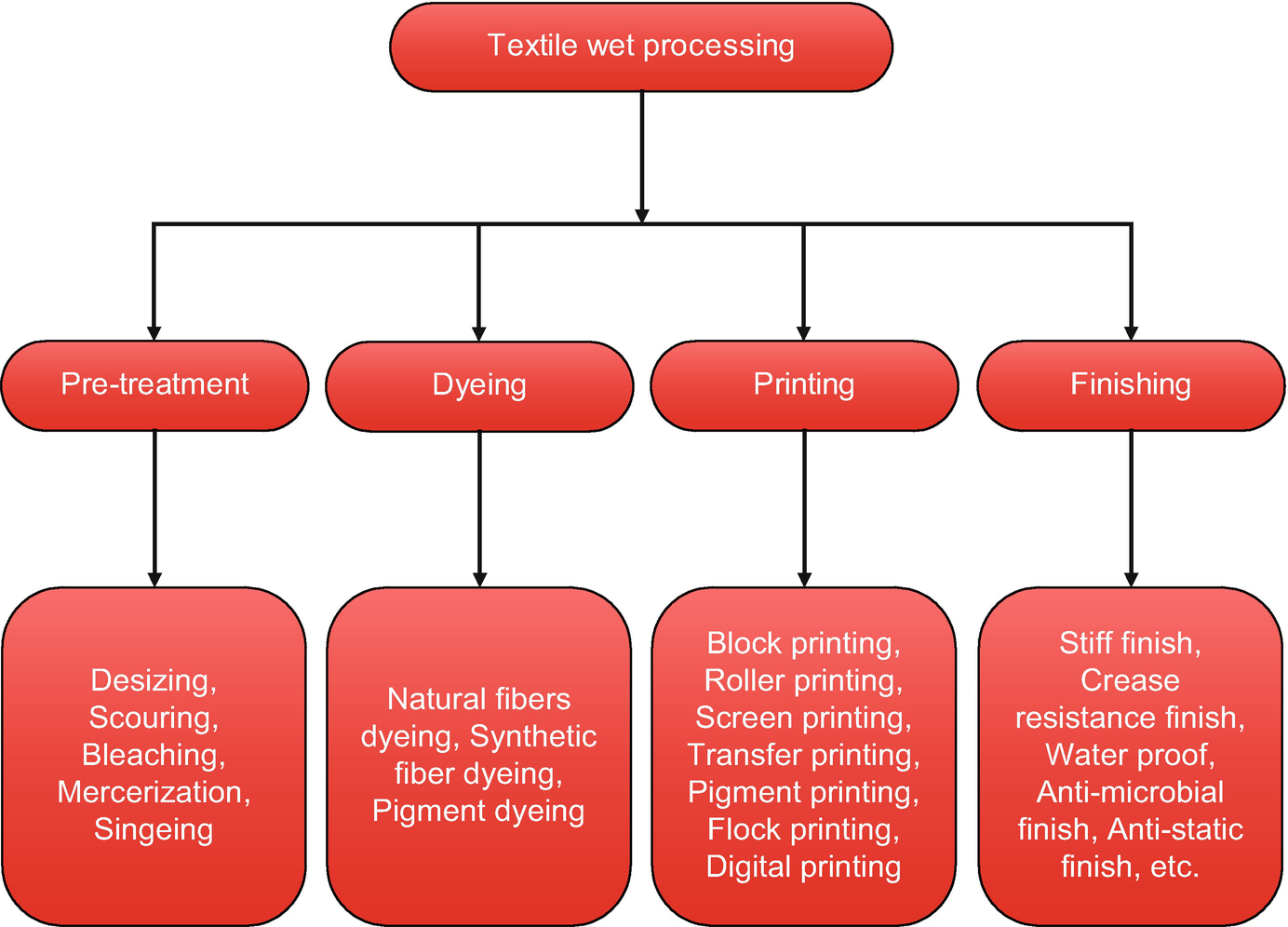 Textile wet processing

Pre-treatment

Dyeing

Printing

Finishing

Desizing, Scouring, Bleaching, Mercerization, Singeing

Natural fibers dyeing, Synthetic fiber dyeing, Pigment dyeing

Block printing, Roller printing, Screen printing, Transfer printing, Pigment printing, Flock printing, Digital printing

Stiff finish, Crease resistance finish, Water proof, Anti-microbial finish, Anti-static finish, etc.